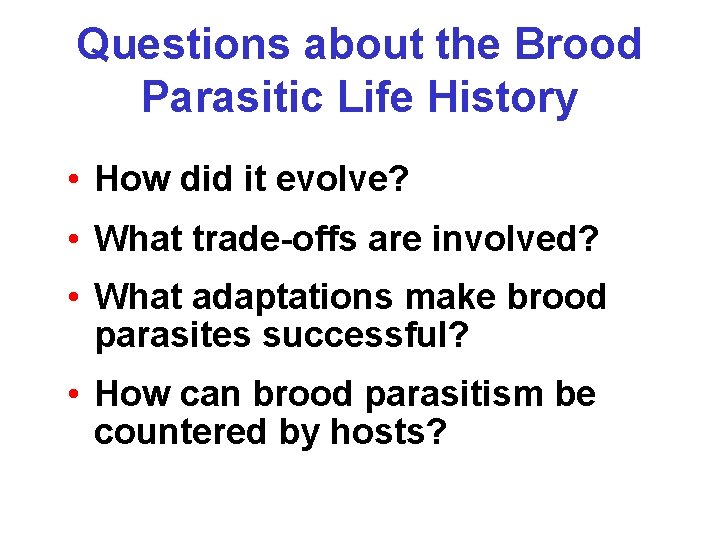 Questions about the Brood Parasitic Life History

• How did it evolve?
• What trade-offs are involved?
• What adaptations make brood parasites successful?
• How can brood parasitism be countered by hosts?